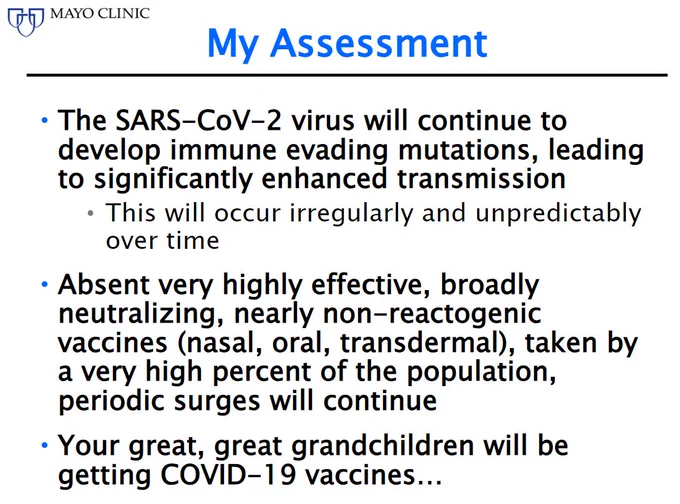 MAYO CLINIC

My Assessment

• The SARS-CoV-2 virus will continue to develop immune evading mutations, leading to significantly enhanced transmission
  • This will occur irregularly and unpredictably over time

• Absent very highly effective, broadly neutralizing, nearly non-reactogenic vaccines (nasal, oral, transdermal), taken by a very high percent of the population, periodic surges will continue

• Your great, great grandchildren will be getting COVID-19 vaccines…